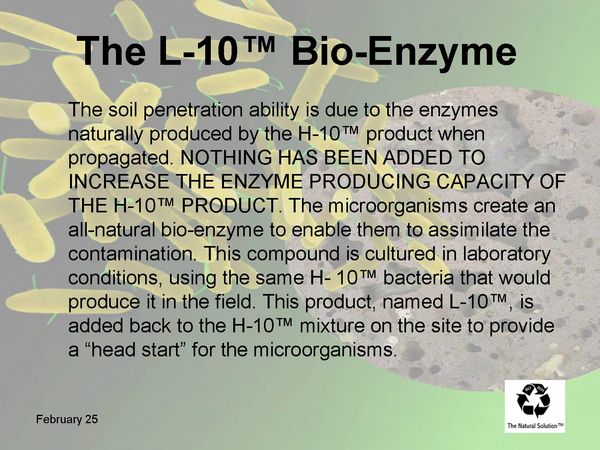 The L-10™ Bio-Enzyme

The soil penetration ability is due to the enzymes naturally produced by the H-10™ product when propagated. NOTHING HAS BEEN ADDED TO INCREASE THE ENZYME PRODUCING CAPACITY OF THE H-10™ PRODUCT. The microorganisms create an all-natural bio-enzyme to enable them to assimilate the contamination. This compound is cultured in laboratory conditions, using the same H- 10™ bacteria that would produce it in the field. This product, named L-10™, is added back to the H-10™ mixture on the site to provide a "head start" for the microorganisms.

February 25

The Natural Solution™